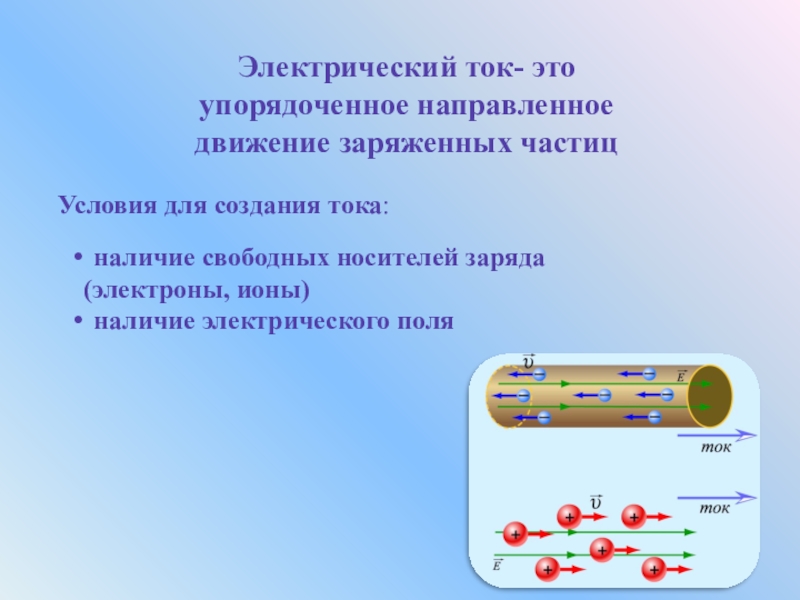 Электрический ток- это упорядоченное направленное движение заряженных частиц

Условия для создания тока:

• наличие свободных носителей заряда (электроны, ионы)
• наличие электрического поля

$\vec{\upsilon}$

$\vec{E}$

ток

$\vec{\upsilon}$

ток

$\vec{E}$